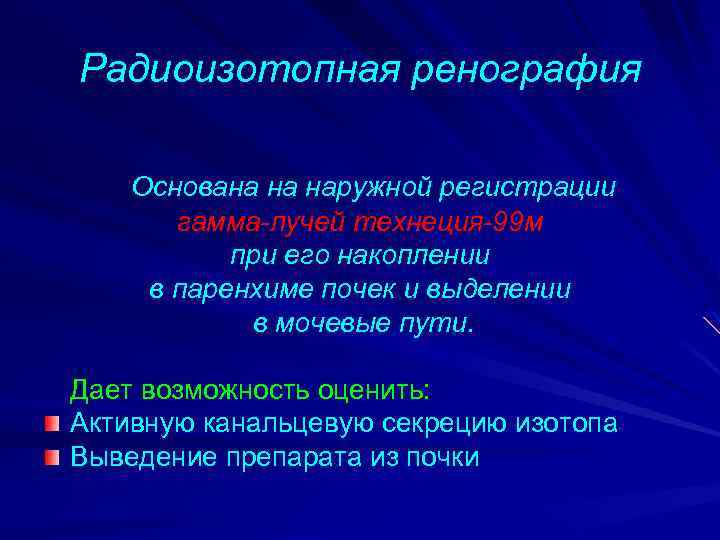 Радиоизотопная ренография

Основана на наружной регистрации гамма-лучей технеция-99м при его накоплении в паренхиме почек и выделении в мочевые пути.

Дает возможность оценить:
Активную канальцевую секрецию изотопа
Выведение препарата из почки